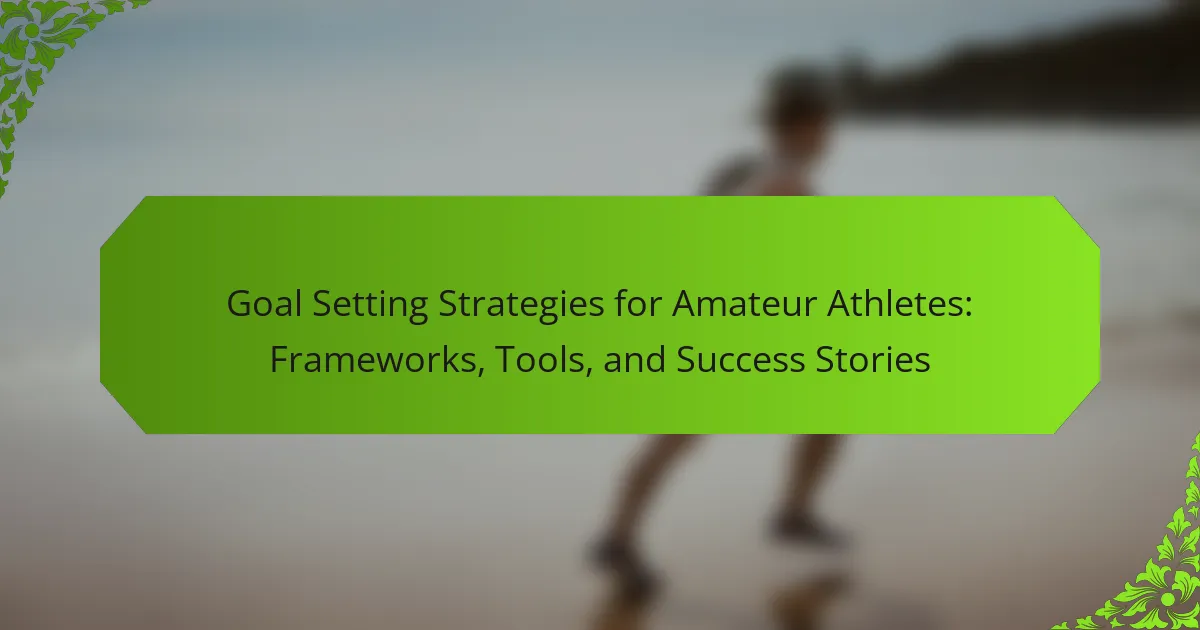 Goal Setting Strategies for Amateur Athletes: Frameworks, Tools, and Success Stories